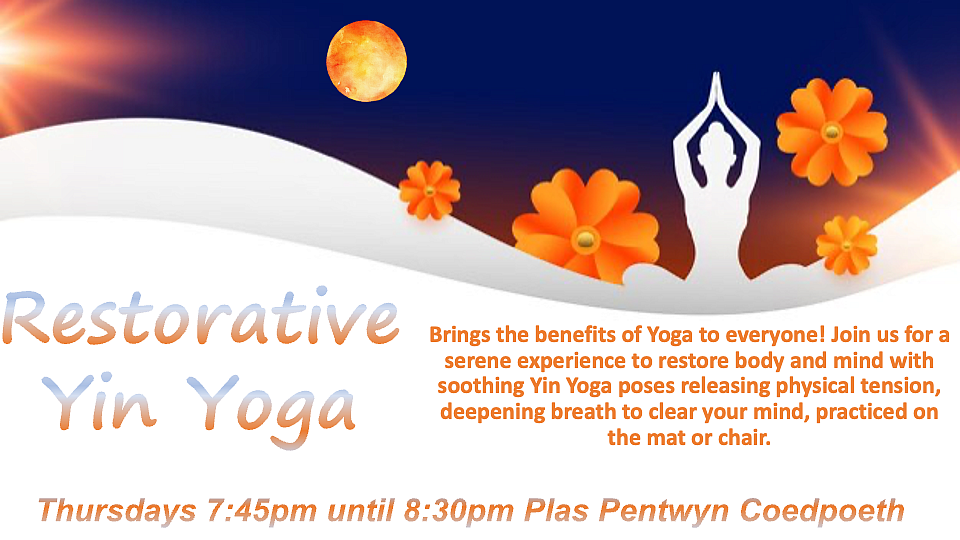 Restorative Yin Yoga

Brings the benefits of Yoga to everyone! Join us for a serene experience to restore body and mind with soothing Yin Yoga poses releasing physical tension, deepening breath to clear your mind, practiced on the mat or chair.

Thursdays 7:45pm until 8:30pm Plas Pentwyn Coedpoeth